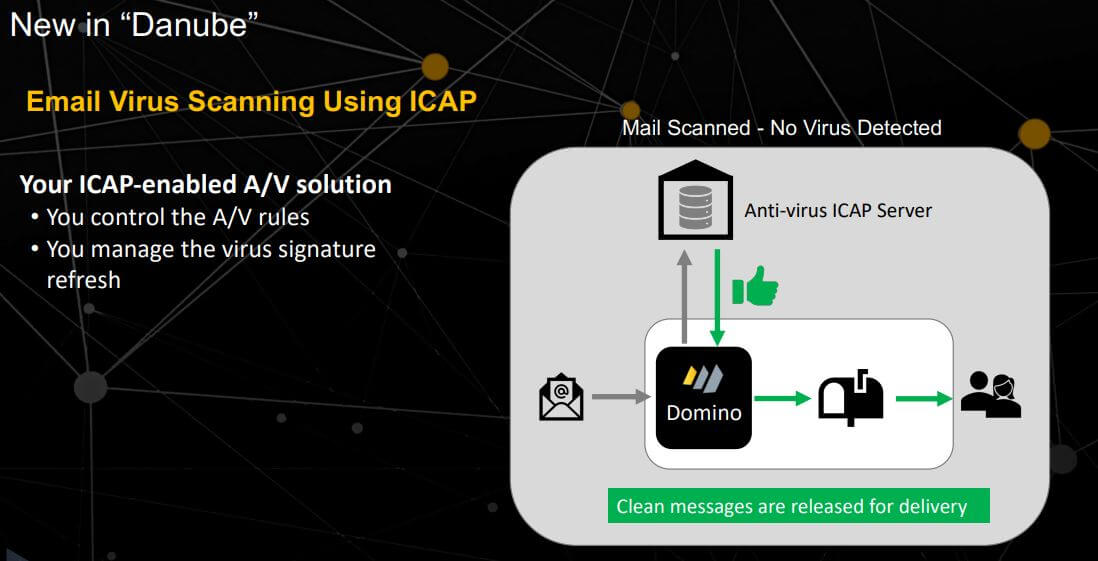 New in “Danube”

Email Virus Scanning Using ICAP

Your ICAP-enabled A/V solution
• You control the A/V rules
• You manage the virus signature refresh

Mail Scanned - No Virus Detected

Anti-virus ICAP Server

Domino

Clean messages are released for delivery